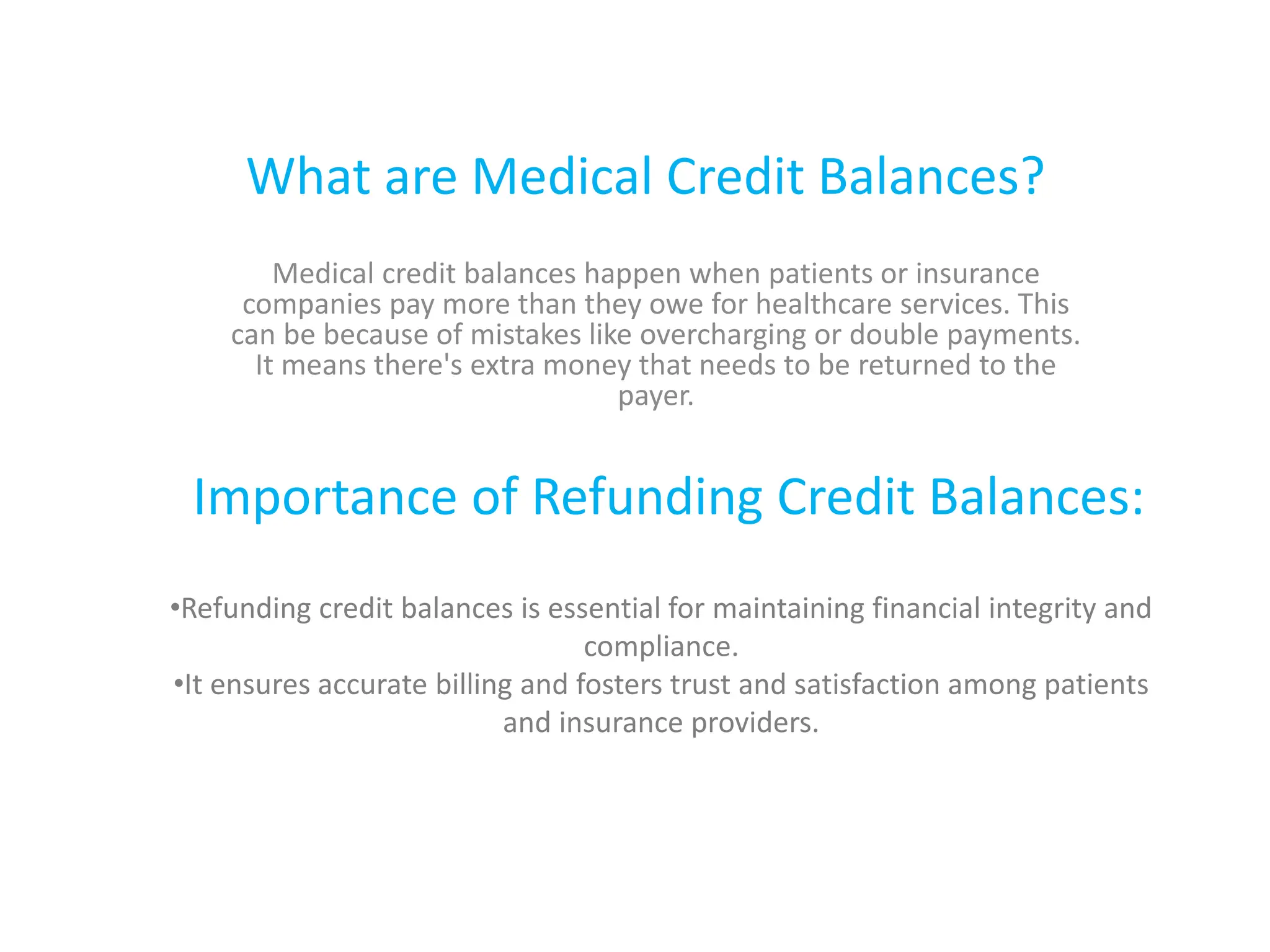 What are Medical Credit Balances?

Medical credit balances happen when patients or insurance companies pay more than they owe for healthcare services. This can be because of mistakes like overcharging or double payments. It means there's extra money that needs to be returned to the payer.

Importance of Refunding Credit Balances:

•Refunding credit balances is essential for maintaining financial integrity and compliance.
•It ensures accurate billing and fosters trust and satisfaction among patients and insurance providers.